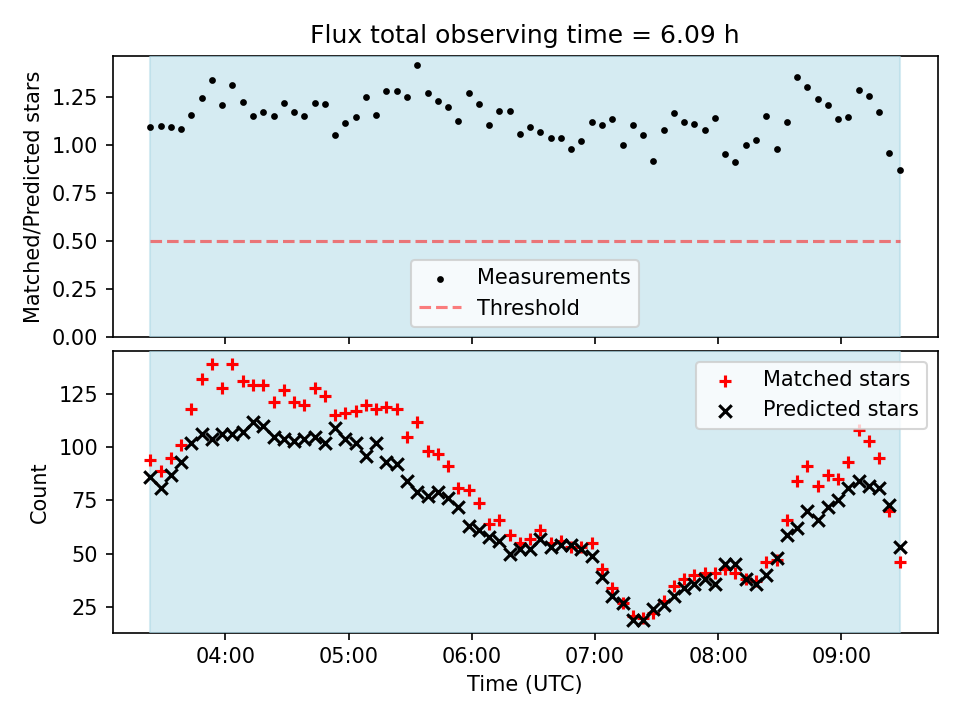 Flux total observing time = 6.09 h

Matched/Predicted stars
1.25
1.00
0.75
0.50
0.25
0.00

Measurements
Threshold

Count
125
100
75
50
25

Matched stars
Predicted stars

04:00
05:00
06:00
07:00
08:00
09:00
Time (UTC)